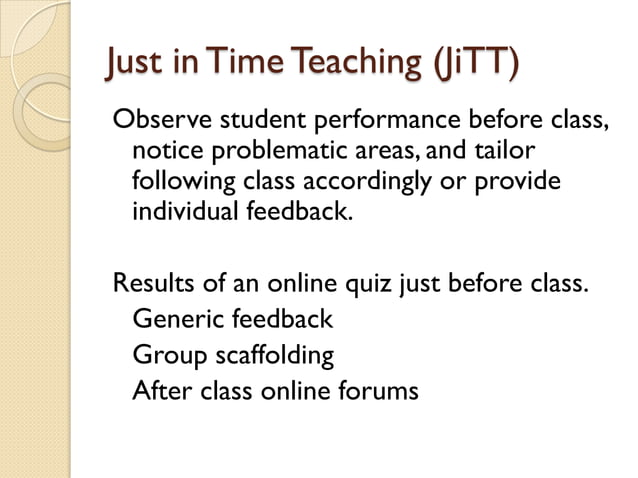 Just in Time Teaching (JiTT)

Observe student performance before class, notice problematic areas, and tailor following class accordingly or provide individual feedback.

Results of an online quiz just before class.
Generic feedback
Group scaffolding
After class online forums